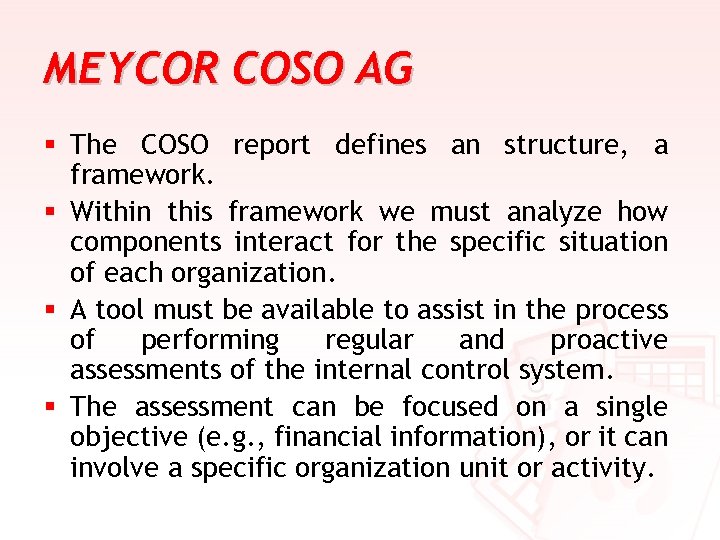 MEYCOR COSO AG

▪ The COSO report defines an structure, a framework.

▪ Within this framework we must analyze how components interact for the specific situation of each organization.

▪ A tool must be available to assist in the process of performing regular and proactive assessments of the internal control system.

▪ The assessment can be focused on a single objective (e.g., financial information), or it can involve a specific organization unit or activity.